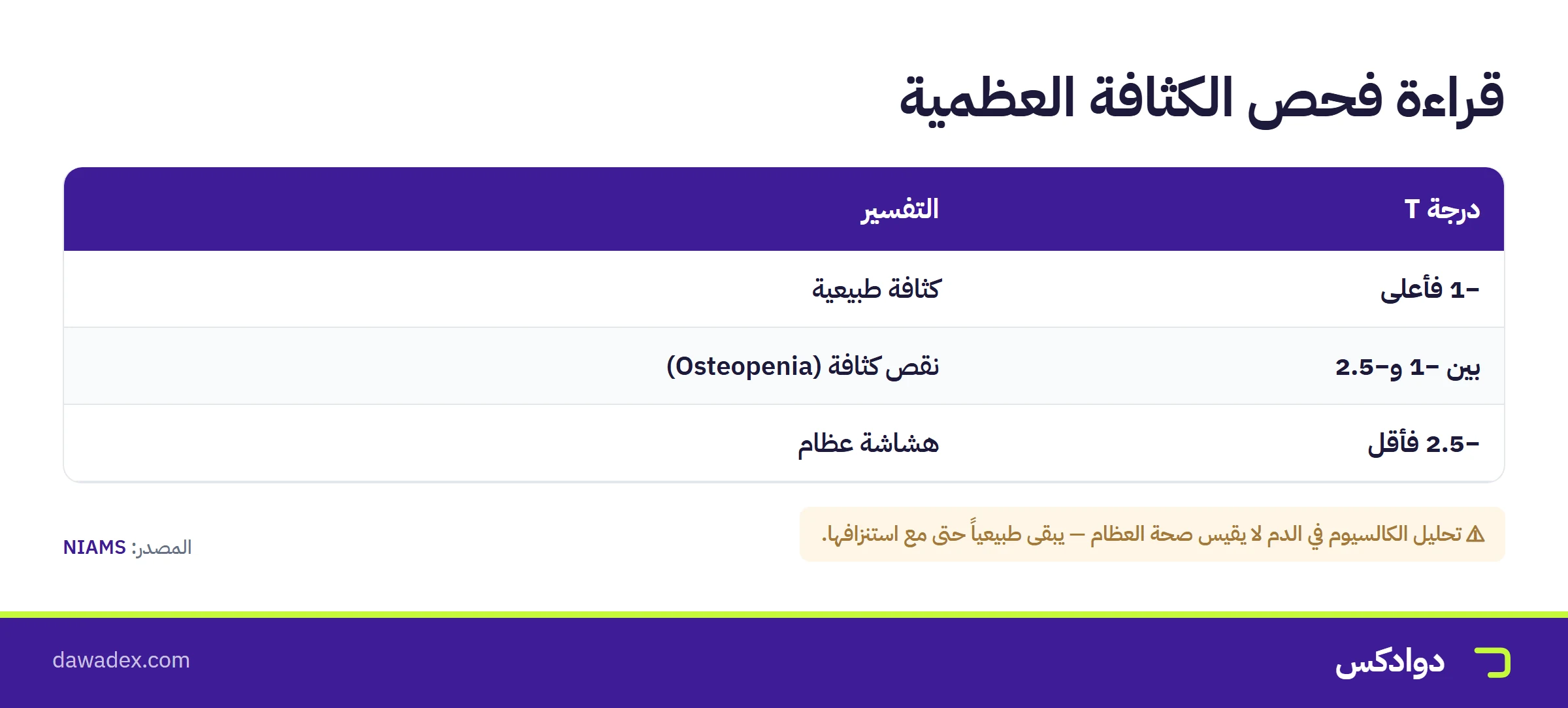 قراءة فحص الكثافة العظمية

| درجة T | التفسير |
|---|---|
| -1 فأعلى | كثافة طبيعية |
| بين -1 و-2.5 | نقص كثافة (Osteopenia) |
| -2.5 فأقل | هشاشة عظام |

⚠ تحليل الكالسيوم في الدم لا يقيس صحة العظام — يبقى طبيعياً حتى مع استنزافها.

المصدر: NIAMS

دوادكس

dawadex.com